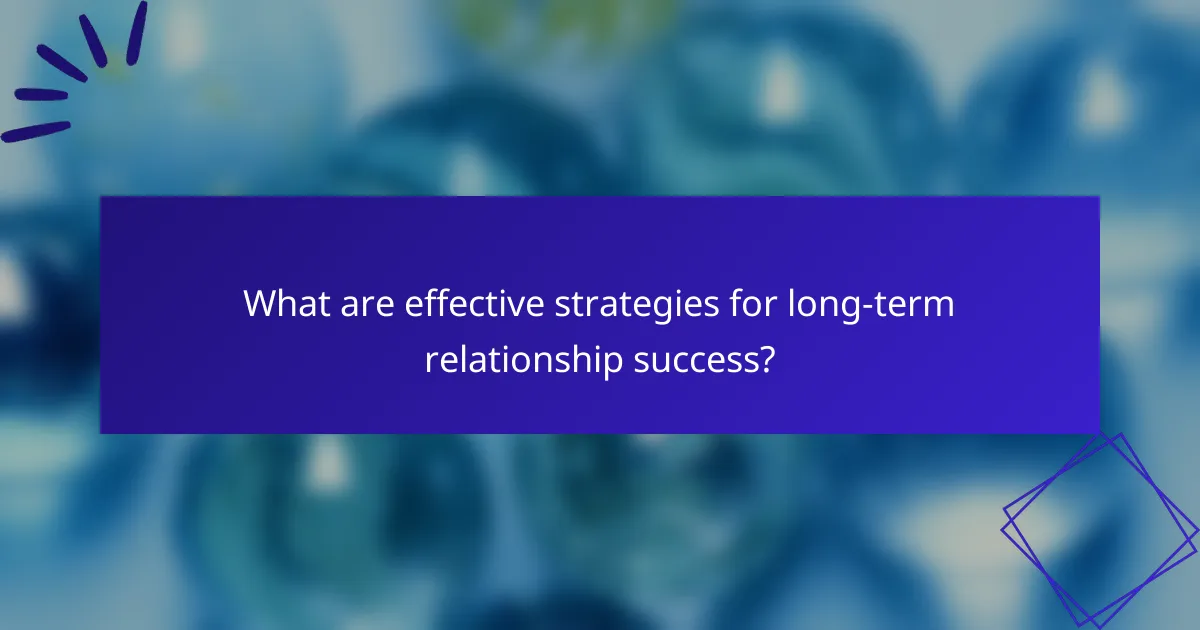 What are effective strategies for long-term relationship success?